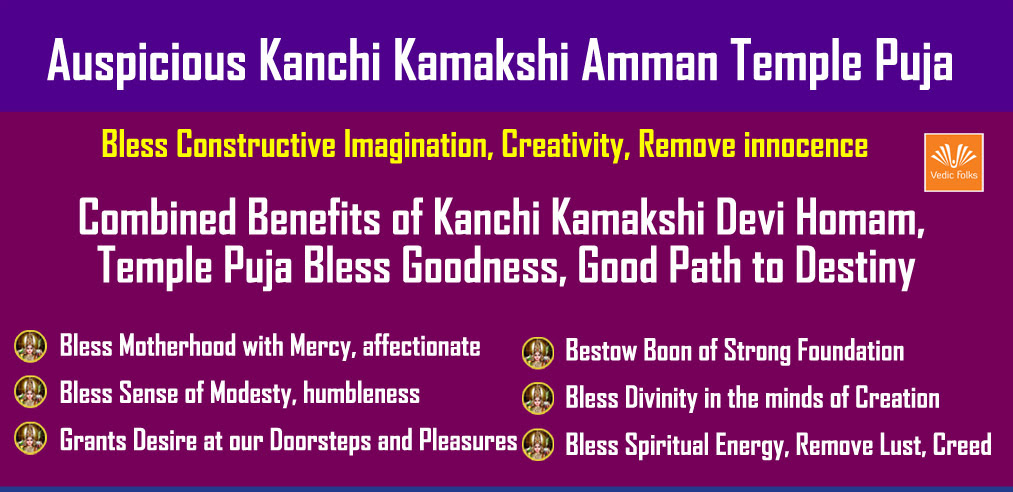 Auspicious Kanchi Kamakshi Amman Temple Puja

Bless Constructive Imagination, Creativity, Remove innocence

Vedic folks

Combined Benefits of Kanchi Kamakshi Devi Homam, Temple Puja Bless Goodness, Good Path to Destiny

Bless Motherhood with Mercy, affectionate

Bless Sense of Modesty, humbleness

Grants Desire at our Doorsteps and Pleasures

Bestow Boon of Strong Foundation

Bless Divinity in the minds of Creation

Bless Spiritual Energy, Remove Lust, Creed